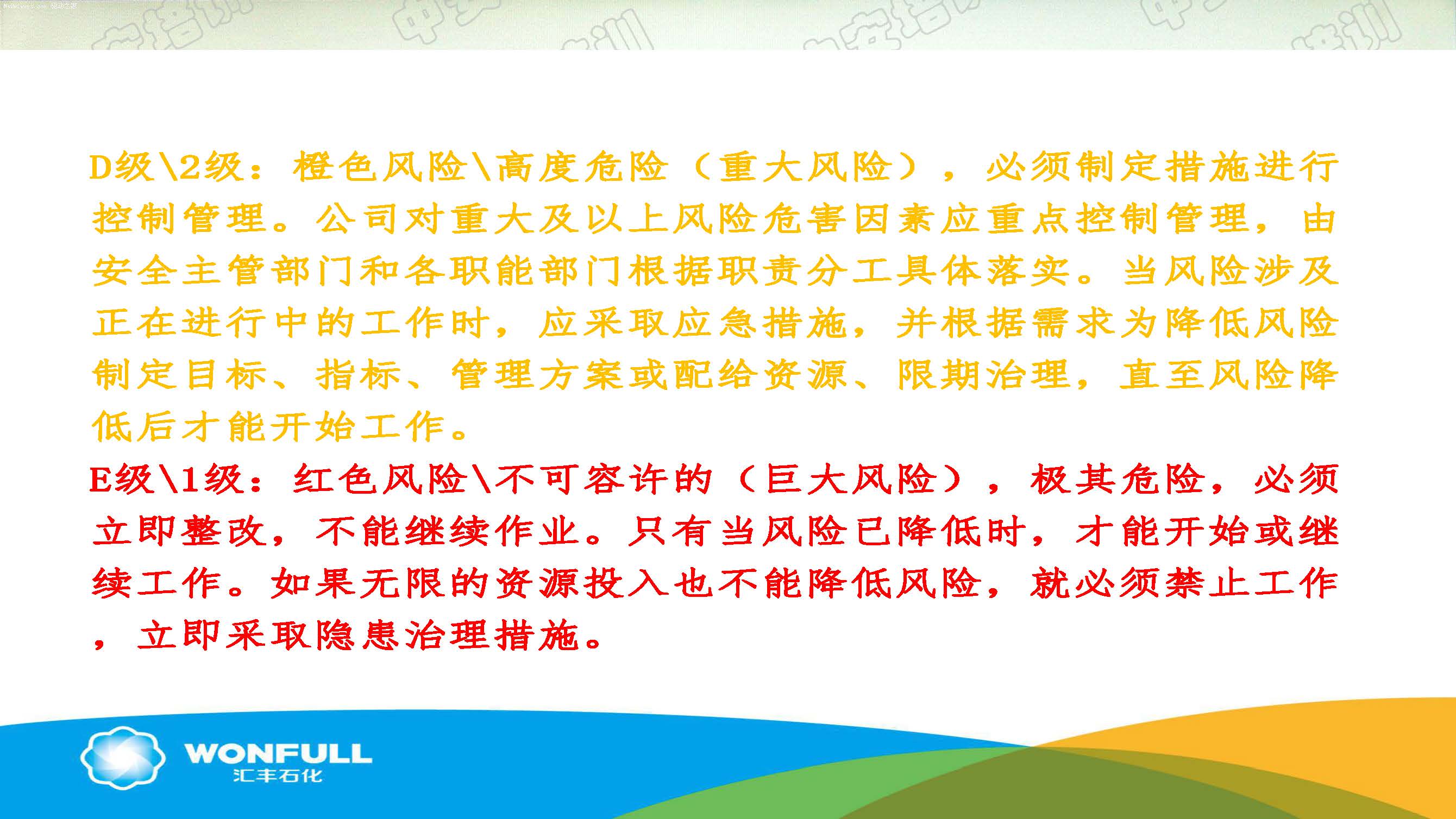 D级\2级：橙色风险\高度危险（重大风险），必须制定措施进行控制管理。公司对重大及以上风险危害因素应重点控制管理，由安全主管部门和各职能部门根据职责分工具体落实。当风险涉及正在进行中的工作时，应采取应急措施，并根据需求为降低风险制定目标、指标、管理方案或配给资源、限期治理，直至风险降低后才能开始工作。

E级\1级：红色风险\不可容许的（巨大风险），极其危险，必须立即整改，不能继续作业。只有当风险已降低时，才能开始或继续工作。如果无限的资源投入也不能降低风险，就必须禁止工作，立即采取隐患治理措施。

WONFULL
汇丰石化